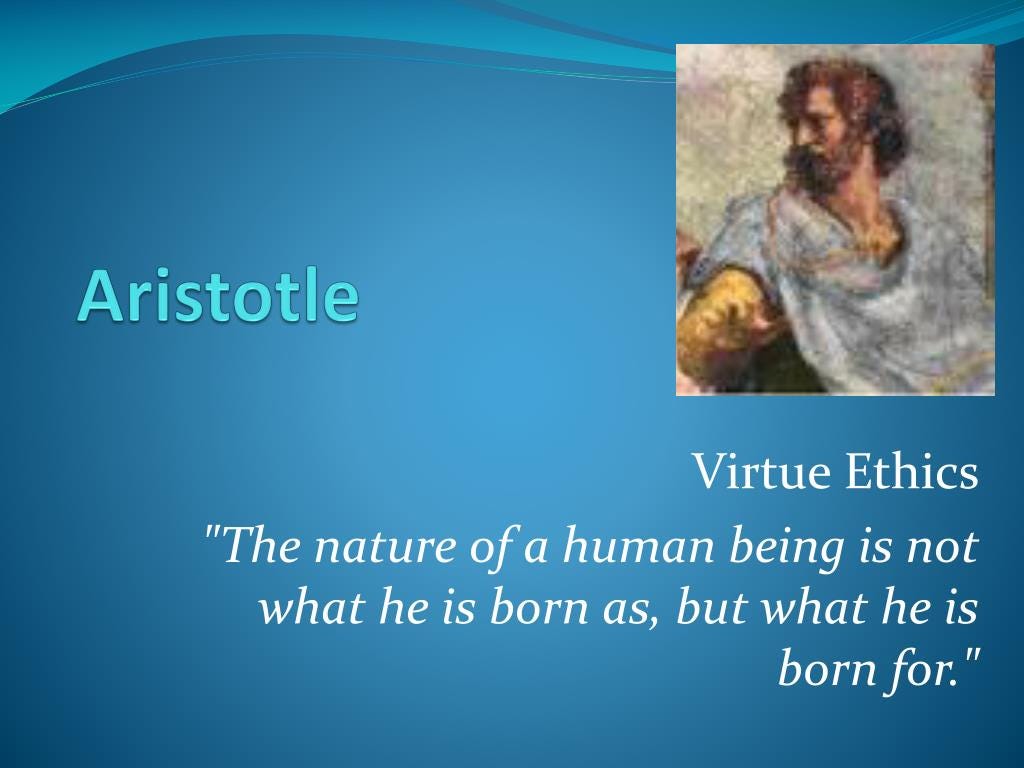 Aristotle

Virtue Ethics

"The nature of a human being is not what he is born as, but what he is born for."